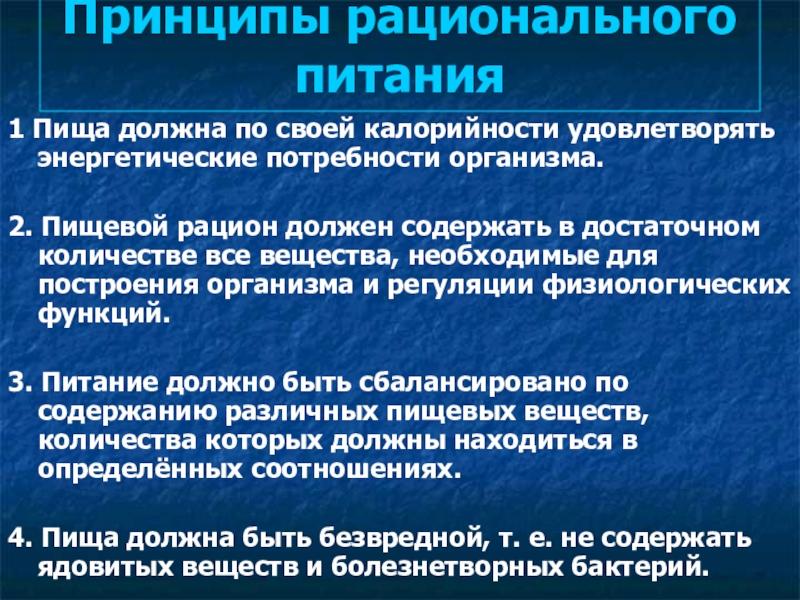 Принципы рационального питания

1 Пища должна по своей калорийности удовлетворять энергетические потребности организма.

2. Пищевой рацион должен содержать в достаточном количестве все вещества, необходимые для построения организма и регуляции физиологических функций.

3. Питание должно быть сбалансировано по содержанию различных пищевых веществ, количества которых должны находиться в определённых соотношениях.

4. Пища должна быть безвредной, т. е. не содержать ядовитых веществ и болезнетворных бактерий.